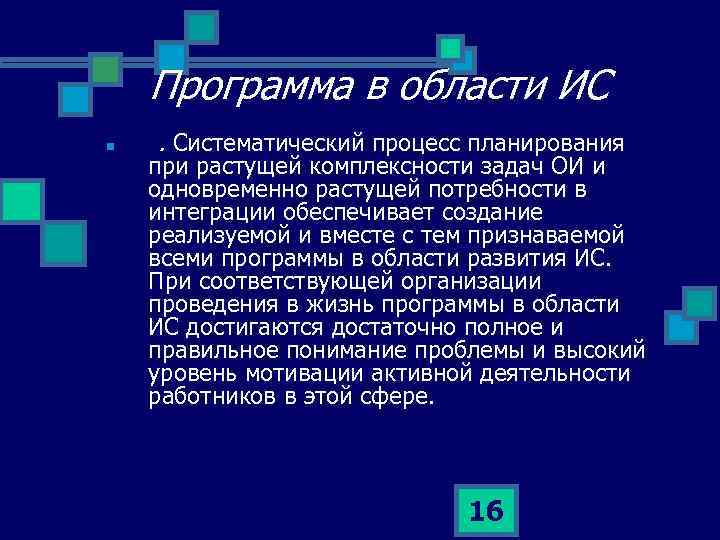 Программа в области ИС

. Систематический процесс планирования при растущей комплексности задач ОИ и одновременно растущей потребности в интеграции обеспечивает создание реализуемой и вместе с тем признаваемой всеми программы в области развития ИС. При соответствующей организации проведения в жизнь программы в области ИС достигаются достаточно полное и правильное понимание проблемы и высокий уровень мотивации активной деятельности работников в этой сфере.

16